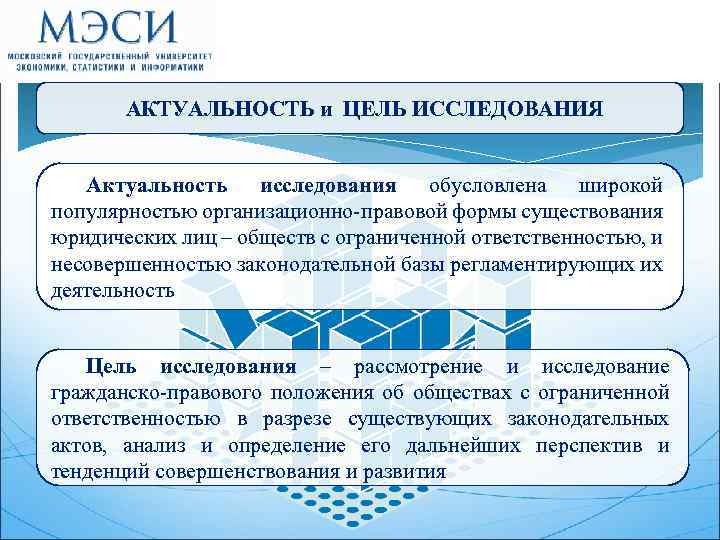 МЭСИ
МОСКОВСКИЙ ГОСУДАРСТВЕННЫЙ УНИВЕРСИТЕТ ЭКОНОМИКИ, СТАТИСТИКИ И ИНФОРМАТИКИ

АКТУАЛЬНОСТЬ и ЦЕЛЬ ИССЛЕДОВАНИЯ

Актуальность исследования обусловлена широкой популярностью организационно-правовой формы существования юридических лиц – обществ с ограниченной ответственностью, и несовершенностью законодательной базы регламентирующих их деятельность

Цель исследования – рассмотрение и исследование гражданско-правового положения об обществах с ограниченной ответственностью в разрезе существующих законодательных актов, анализ и определение его дальнейших перспектив и тенденций совершенствования и развития